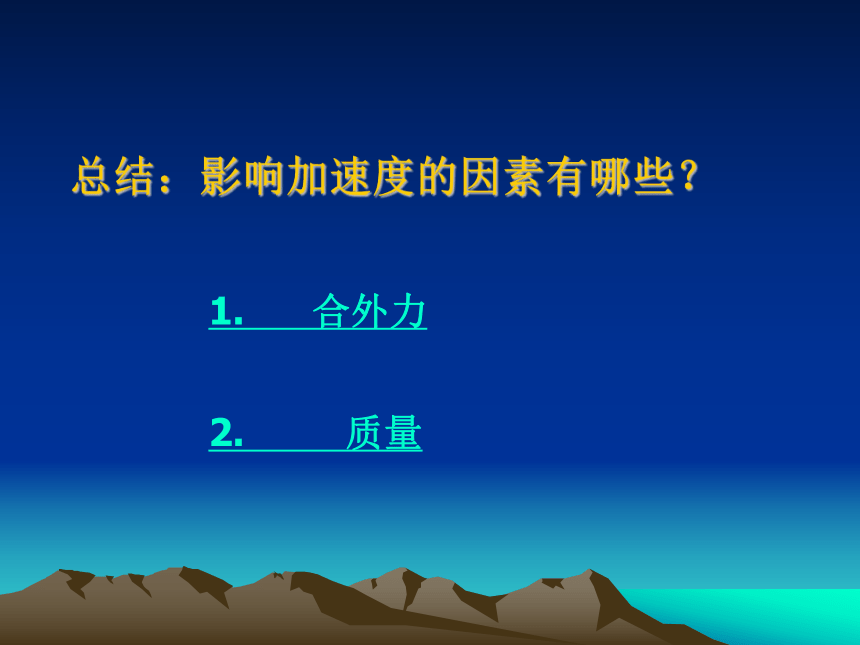 总结：影响加速度的因素有哪些？

1. 合外力

2. 质量